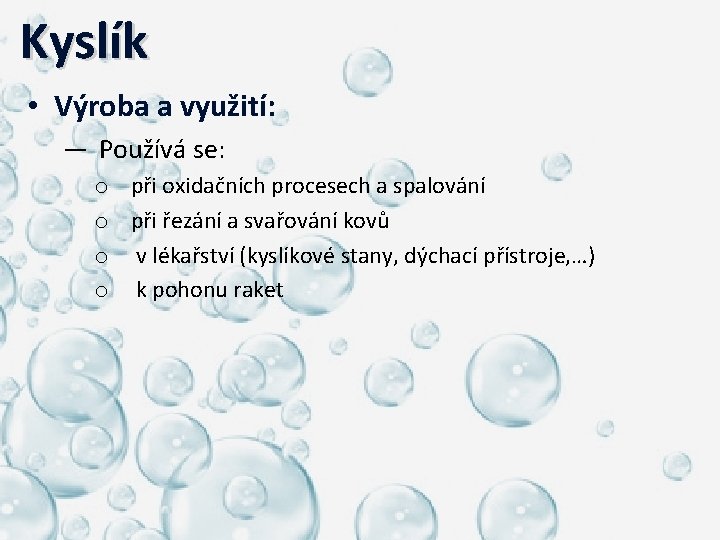 Kyslík

• Výroba a využití:
— Používá se:
o při oxidačních procesech a spalování
o při řezání a svařování kovů
o v lékařství (kyslíkové stany, dýchací přístroje,…)
o k pohonu raket